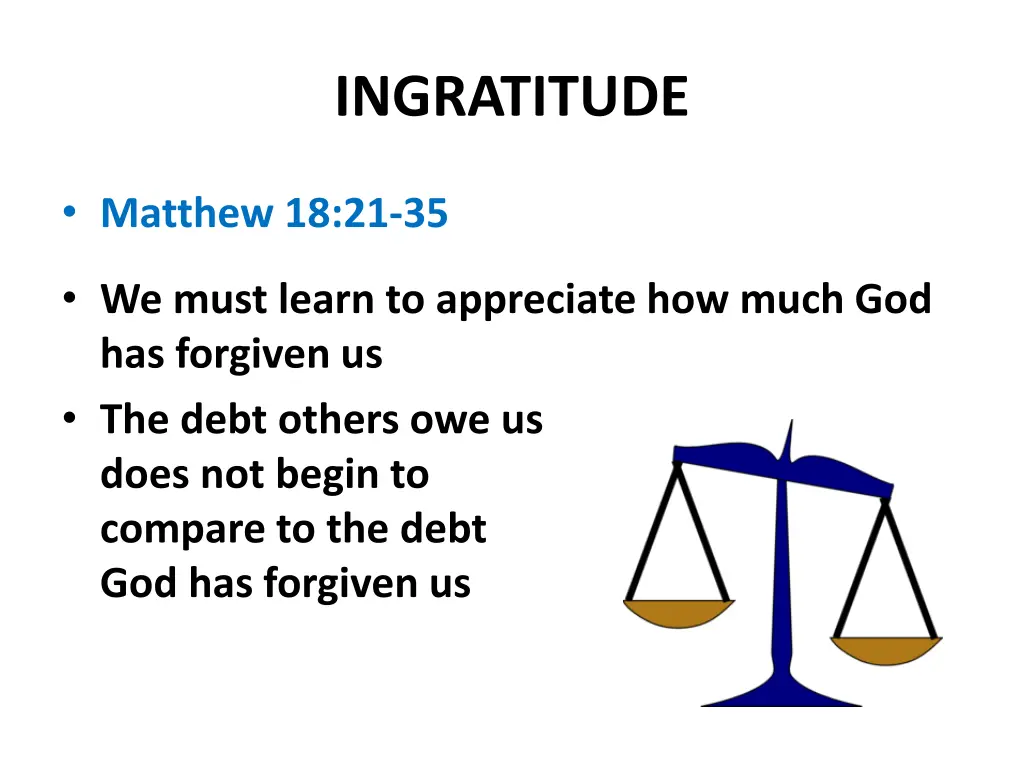 INGRATITUDE

• Matthew 18:21-35

• We must learn to appreciate how much God has forgiven us

• The debt others owe us does not begin to compare to the debt God has forgiven us